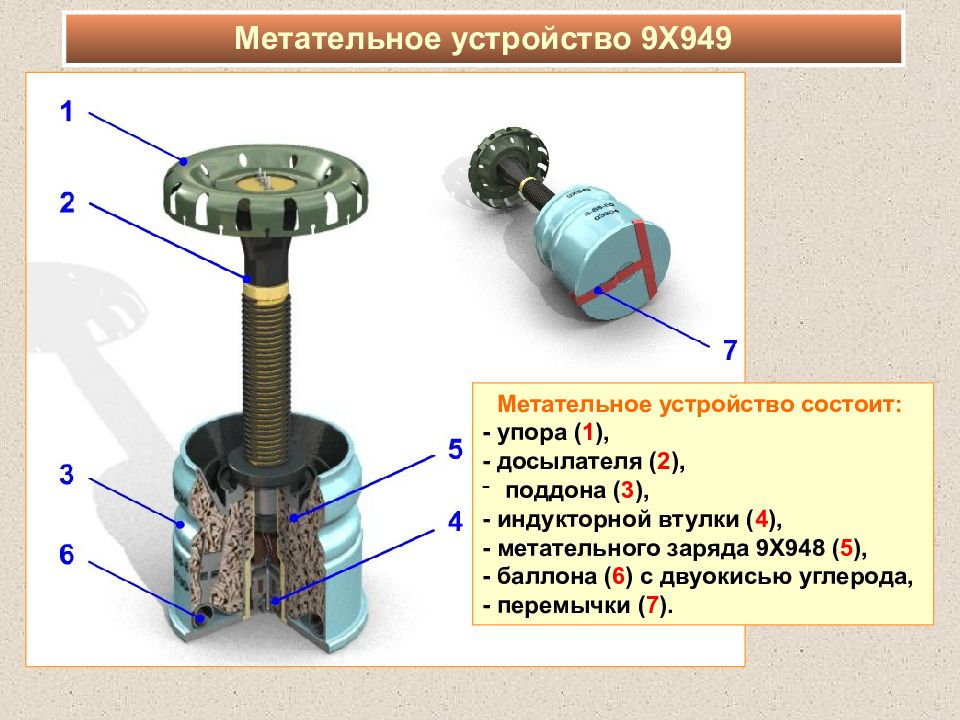 Метательное устройство 9Х949

1

2

3

6

5

4

7

Метательное устройство состоит:
- упора (1),
- досылателя (2),
- поддона (3),
- индукторной втулки (4),
- метательного заряда 9Х948 (5),
- баллона (6) с двуокисью углерода,
- перемычки (7).